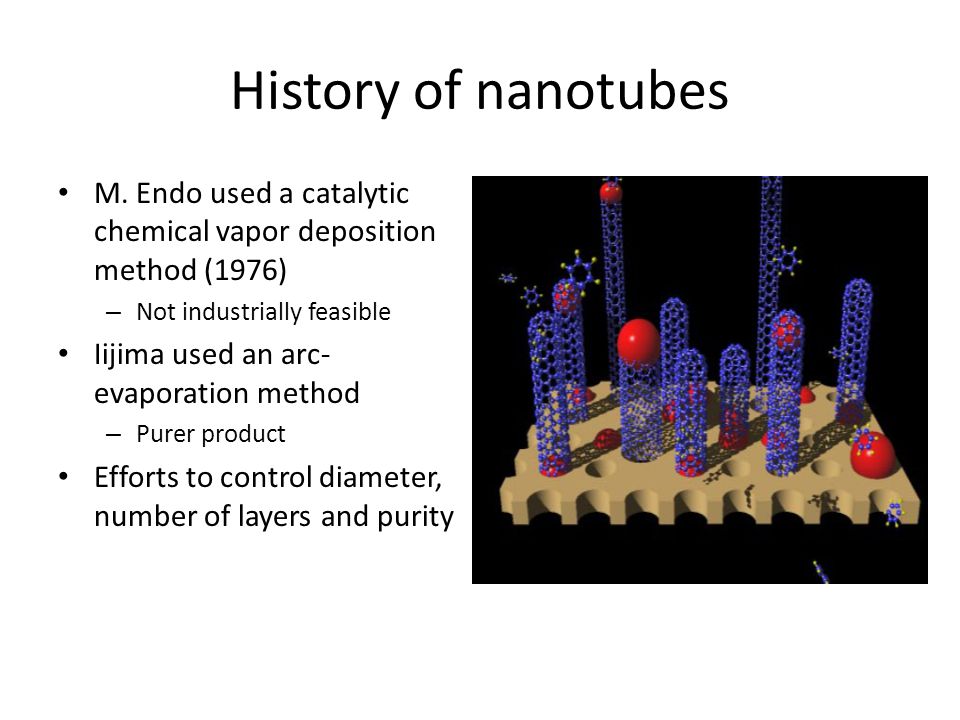 History of nanotubes

• M. Endo used a catalytic chemical vapor deposition method (1976)
– Not industrially feasible
• Iijima used an arc-evaporation method
– Purer product
• Efforts to control diameter, number of layers and purity